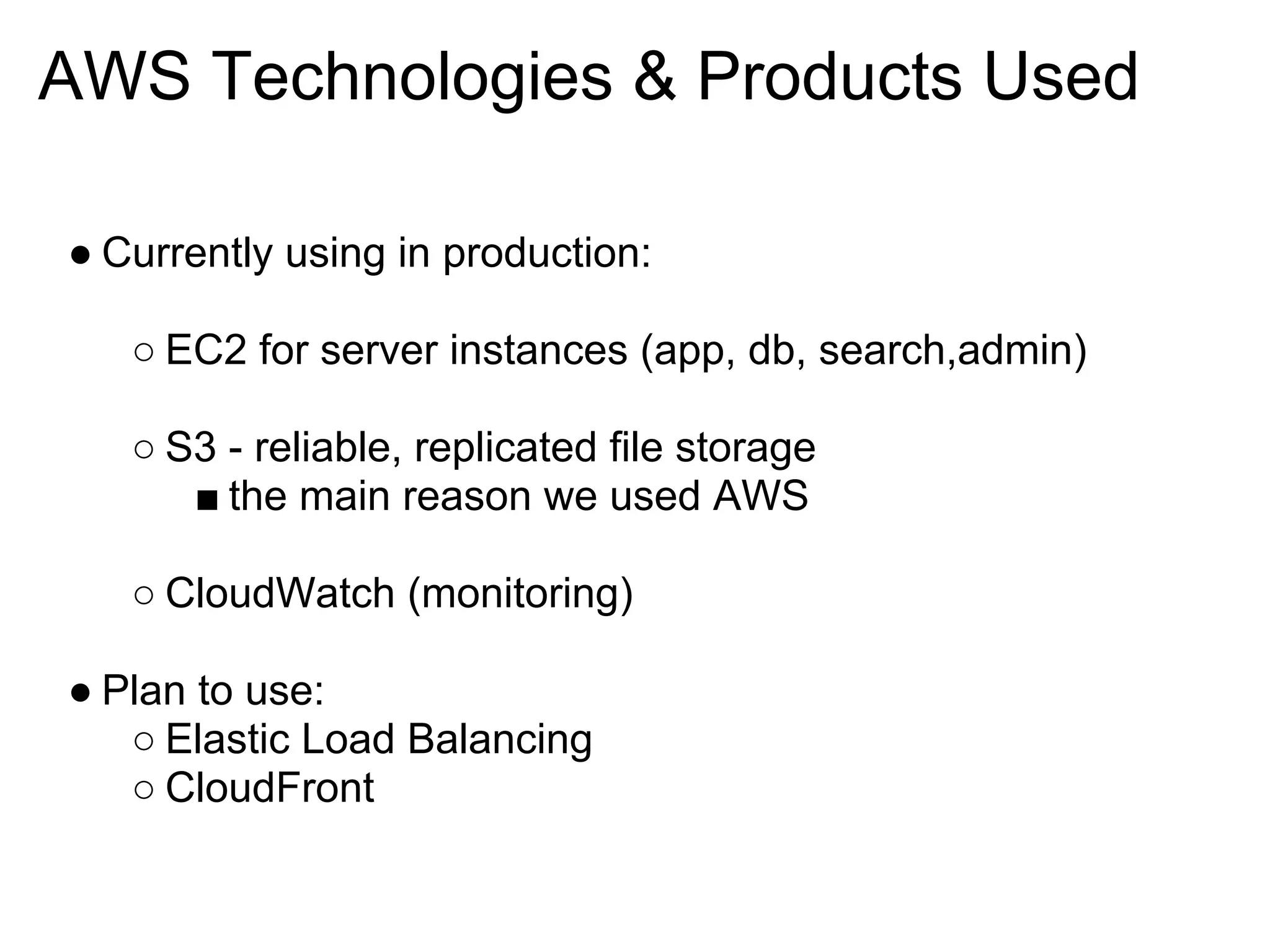 AWS Technologies & Products Used

● Currently using in production:

○ EC2 for server instances (app, db, search,admin)

○ S3 - reliable, replicated file storage
■ the main reason we used AWS

○ CloudWatch (monitoring)

● Plan to use:
○ Elastic Load Balancing
○ CloudFront